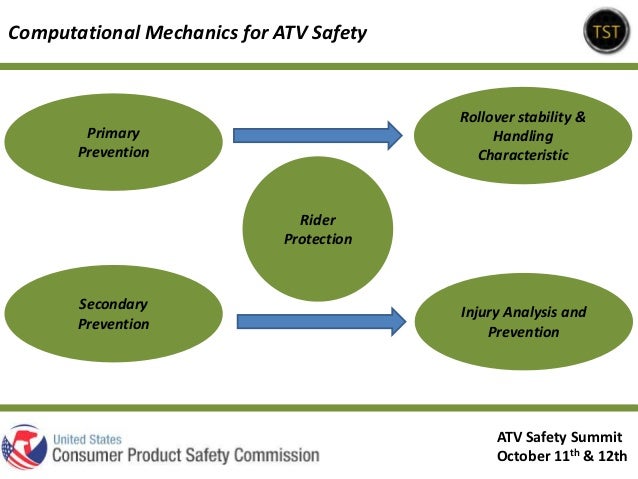 Computational Mechanics for ATV Safety

TST

Primary Prevention

Rollover stability & Handling Characteristic

Rider Protection

Secondary Prevention

Injury Analysis and Prevention

United States
Consumer Product Safety Commission

ATV Safety Summit
October 11$^{th}$ & 12th